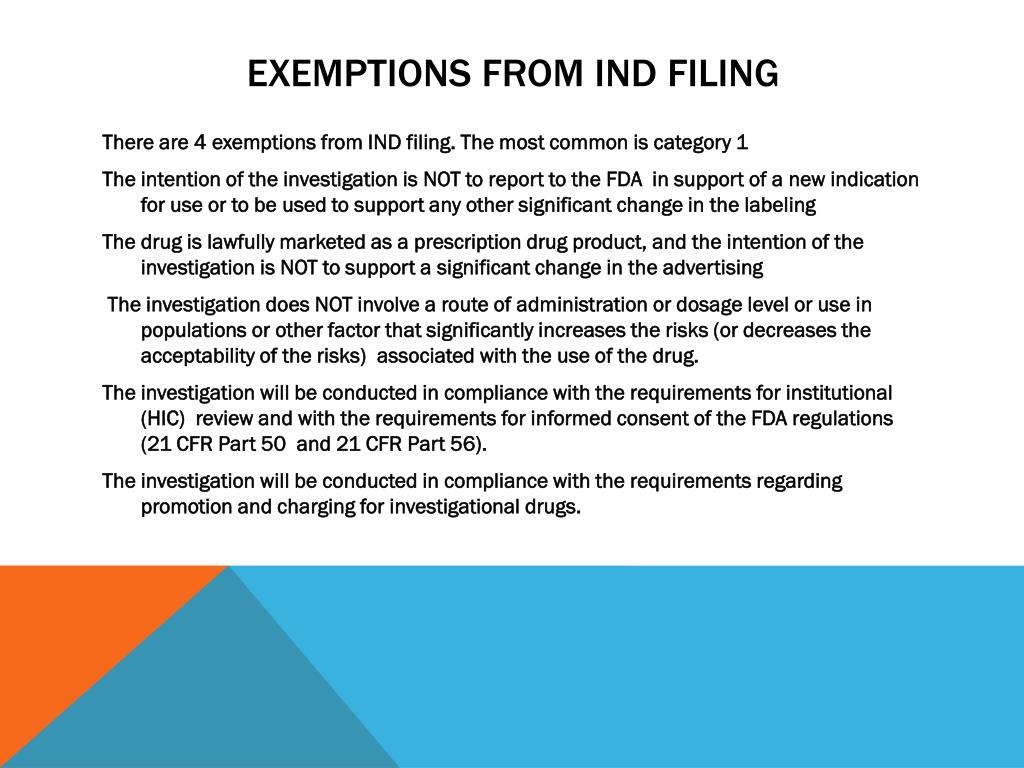 EXEMPTIONS FROM IND FILING

There are 4 exemptions from IND filing. The most common is category 1

The intention of the investigation is NOT to report to the FDA in support of a new indication for use or to be used to support any other significant change in the labeling

The drug is lawfully marketed as a prescription drug product, and the intention of the investigation is NOT to support a significant change in the advertising

The investigation does NOT involve a route of administration or dosage level or use in populations or other factor that significantly increases the risks (or decreases the acceptability of the risks) associated with the use of the drug.

The investigation will be conducted in compliance with the requirements for institutional (HIC) review and with the requirements for informed consent of the FDA regulations (21 CFR Part 50 and 21 CFR Part 56).

The investigation will be conducted in compliance with the requirements regarding promotion and charging for investigational drugs.